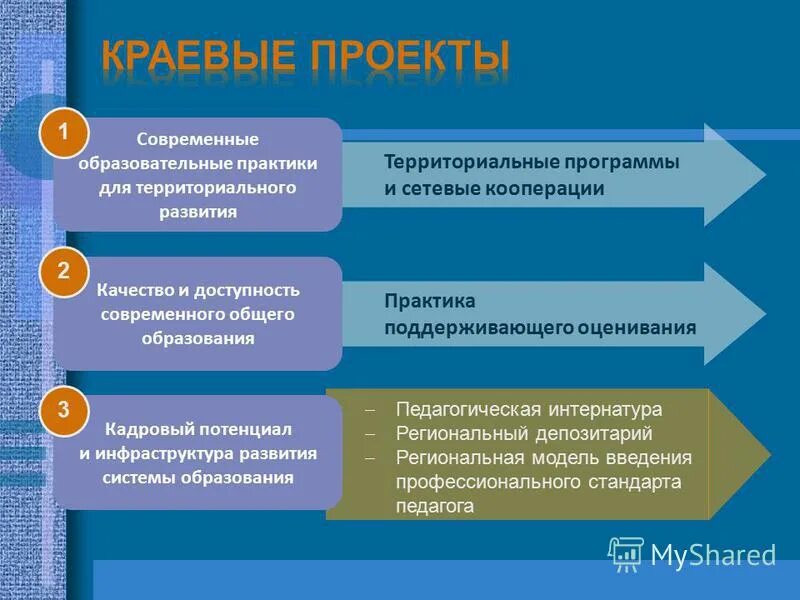 КРАЕВЫЕ ПРОЕКТЫ

1
Современные образовательные практики для территориального развития

Территориальные программы и сетевые кооперации

2
Качество и доступность современного общего образования

Практика поддерживающего оценивания

3
Кадровый потенциал и инфраструктура развития системы образования

– Педагогическая интернатура
– Региональный депозитарий
– Региональная модель введения профессионального стандарта педагога

MyShared